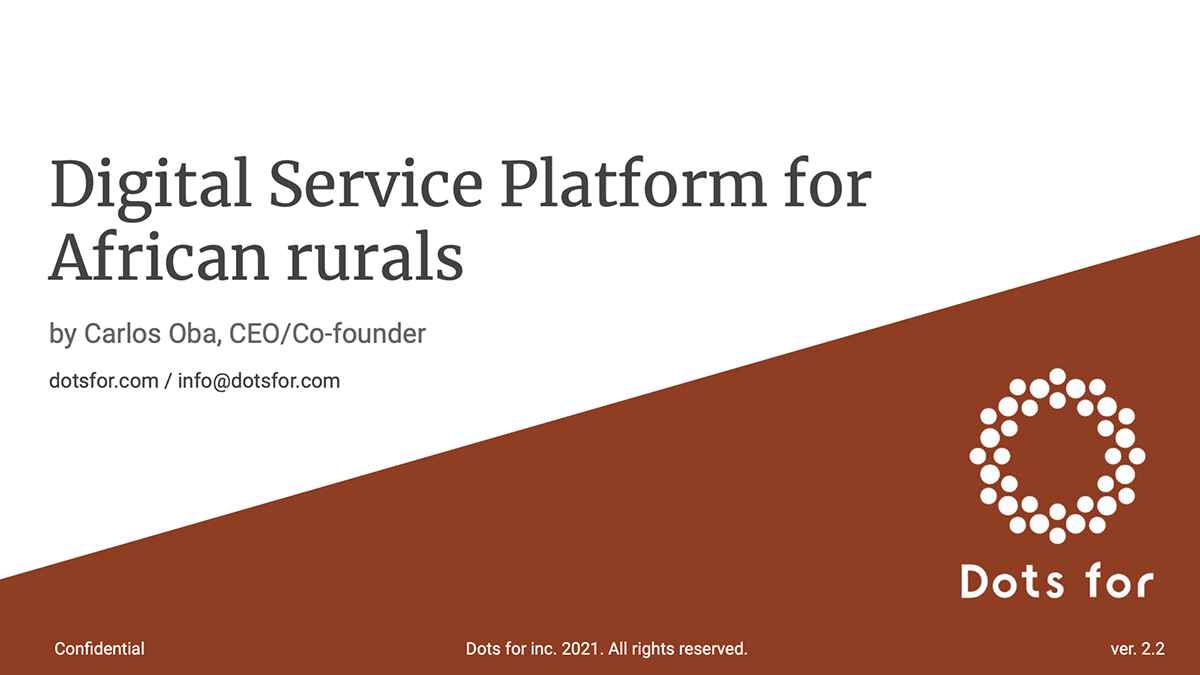 Digital Service Platform for African rurals

by Carlos Oba, CEO/Co-founder

dotsfor.com / info@dotsfor.com

Dots for

Confidential

Dots for inc. 2021. All rights reserved.

ver. 2.2